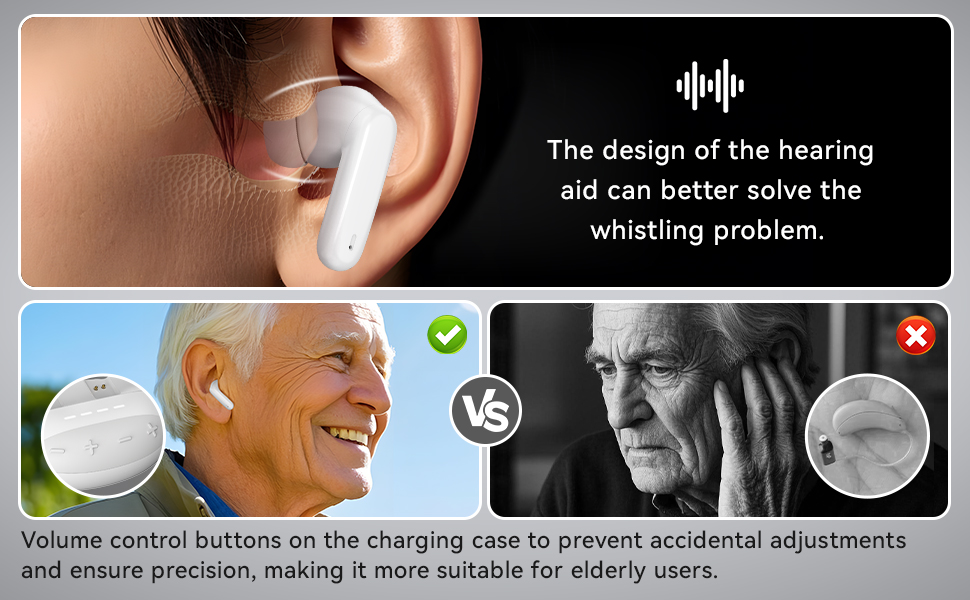 The design of the hearing aid can better solve the whistling problem.

VS

Volume control buttons on the charging case to prevent accidental adjustments and ensure precision, making it more suitable for elderly users.